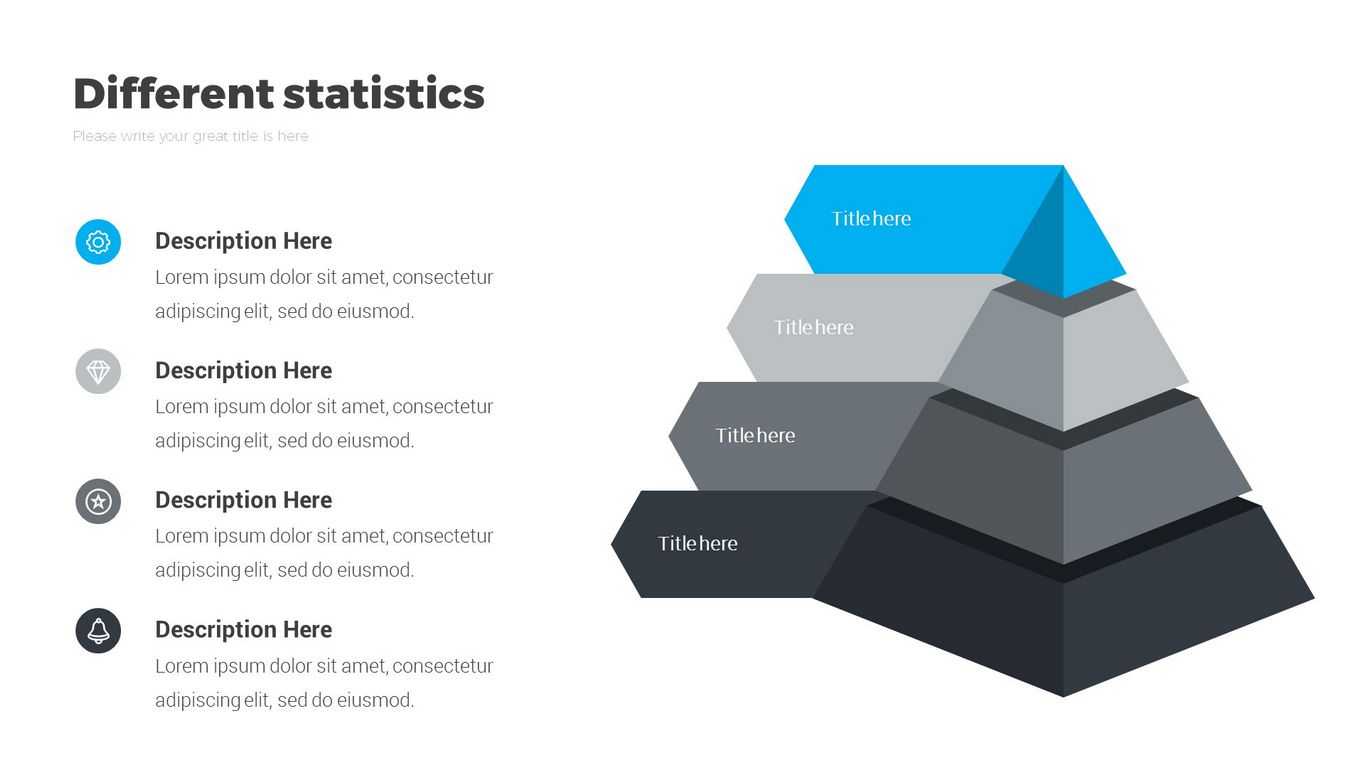 Different statistics

Please write your great title is here

Description Here
Lorem ipsum dolor sit amet, consectetur adipiscing elit, sed do eiusmod.

Description Here
Lorem ipsum dolor sit amet, consectetur adipiscing elit, sed do eiusmod.

Description Here
Lorem ipsum dolor sit amet, consectetur adipiscing elit, sed do eiusmod.

Description Here
Lorem ipsum dolor sit amet, consectetur adipiscing elit, sed do eiusmod.

Title here

Title here

Title here

Title here